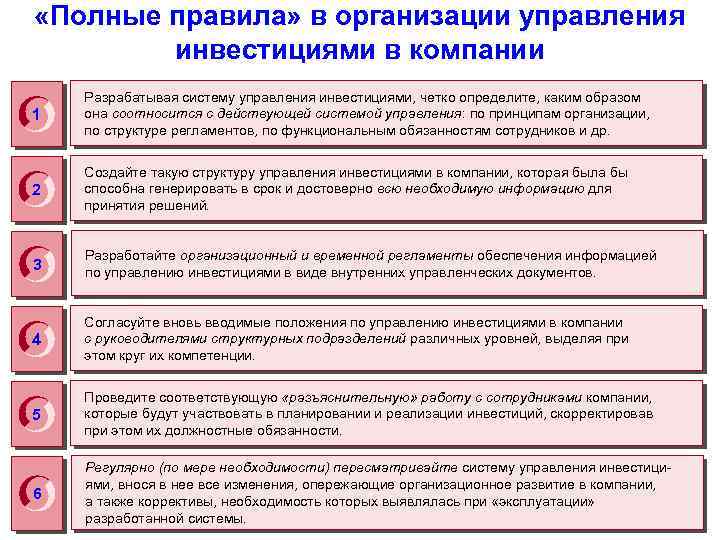 «Полные правила» в организации управления инвестициями в компании

1

Разрабатывая систему управления инвестициями, четко определите, каким образом она соотносится с действующей системой управления: по принципам организации, по структуре регламентов, по функциональным обязанностям сотрудников и др.

2

Создайте такую структуру управления инвестициями в компании, которая была бы способна генерировать в срок и достоверно всю необходимую информацию для принятия решений.

3

Разработайте организационный и временной регламенты обеспечения информацией по управлению инвестициями в виде внутренних управленческих документов.

4

Согласуйте вновь вводимые положения по управлению инвестициями в компании с руководителями структурных подразделений различных уровней, выделяя при этом круг их компетенции.

5

Проведите соответствующую «разъяснительную» работу с сотрудниками компании, которые будут участвовать в планировании и реализации инвестиций, скорректировав при этом их должностные обязанности.

6

Регулярно (по мере необходимости) пересматривайте систему управления инвестициями, внося в нее все изменения, опережающие организационное развитие в компании, а также коррективы, необходимость которых выявлялась при «эксплуатации» разработанной системы.